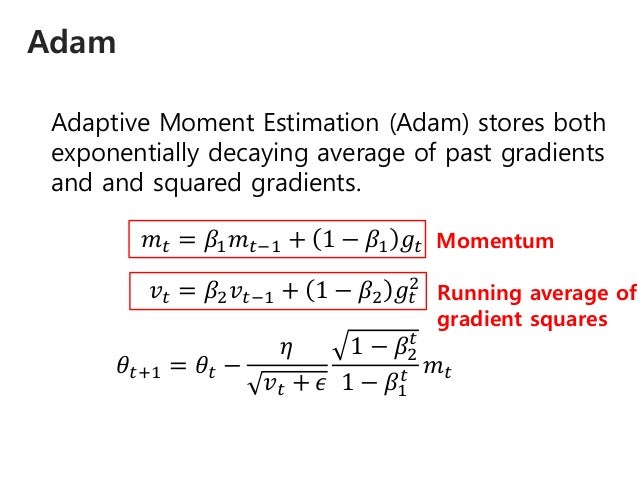 Adam

Adaptive Moment Estimation (Adam) stores both exponentially decaying average of past gradients and and squared gradients.

$m_t = \beta_1 m_{t-1} + (1 - \beta_1) g_t$ Momentum

$v_t = \beta_2 v_{t-1} + (1 - \beta_2) g_t^2$ Running average of gradient squares

$\theta_{t+1} = \theta_t - \frac{\eta}{\sqrt{v_t + \epsilon}} \frac{\sqrt{1 - \beta_2^t}}{1 - \beta_1^t} m_t$